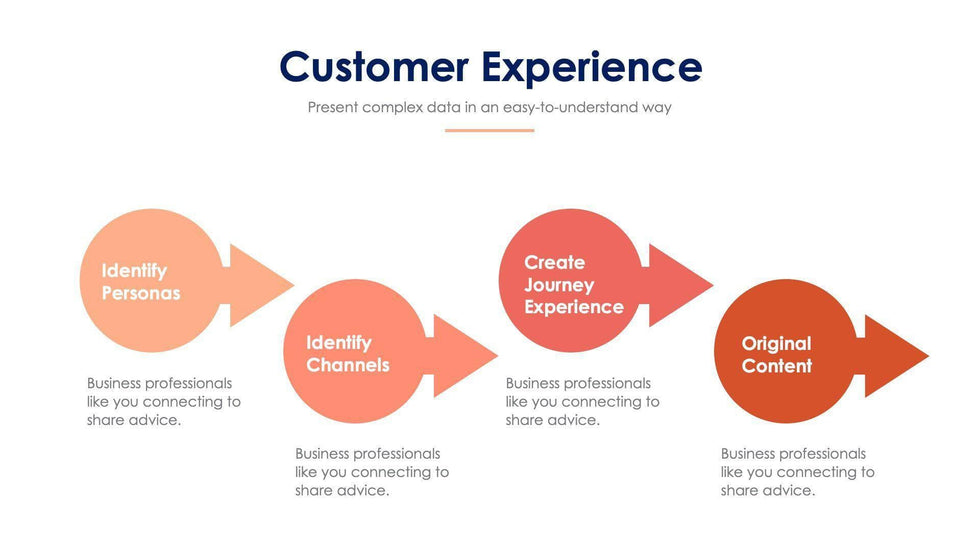 Customer Experience

Present complex data in an easy-to-understand way

Identify Personas

Business professionals like you connecting to share advice.

Identify Channels

Business professionals like you connecting to share advice.

Create Journey Experience

Business professionals like you connecting to share advice.

Original Content

Business professionals like you connecting to share advice.